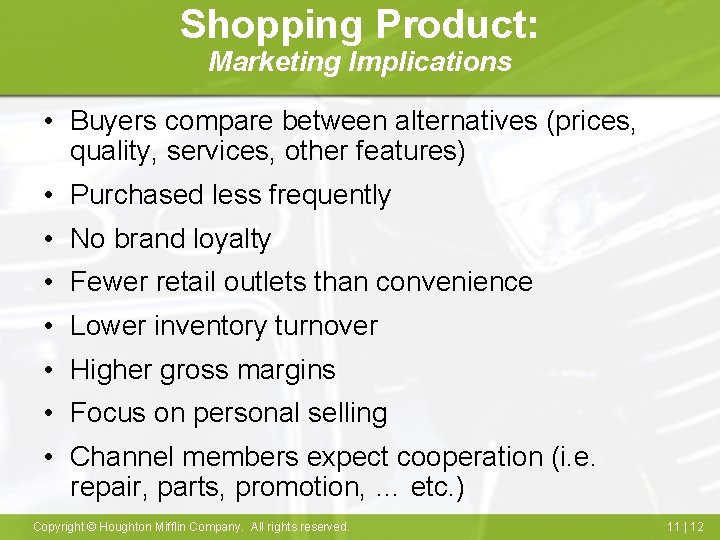 Shopping Product:
Marketing Implications

• Buyers compare between alternatives (prices, quality, services, other features)
• Purchased less frequently
• No brand loyalty
• Fewer retail outlets than convenience
• Lower inventory turnover
• Higher gross margins
• Focus on personal selling
• Channel members expect cooperation (i.e. repair, parts, promotion, … etc.)

Copyright © Houghton Mifflin Company. All rights reserved.

11 | 12